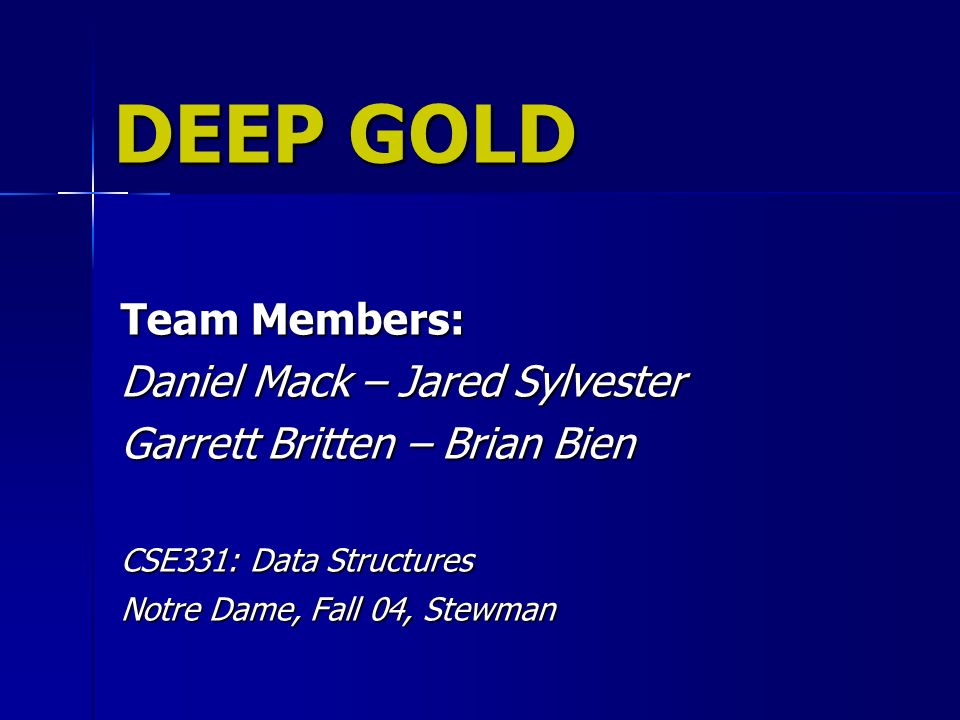 DEEP GOLD

Team Members:
Daniel Mack – Jared Sylvester
Garrett Britten – Brian Bien

CSE331: Data Structures
Notre Dame, Fall 04, Stewman